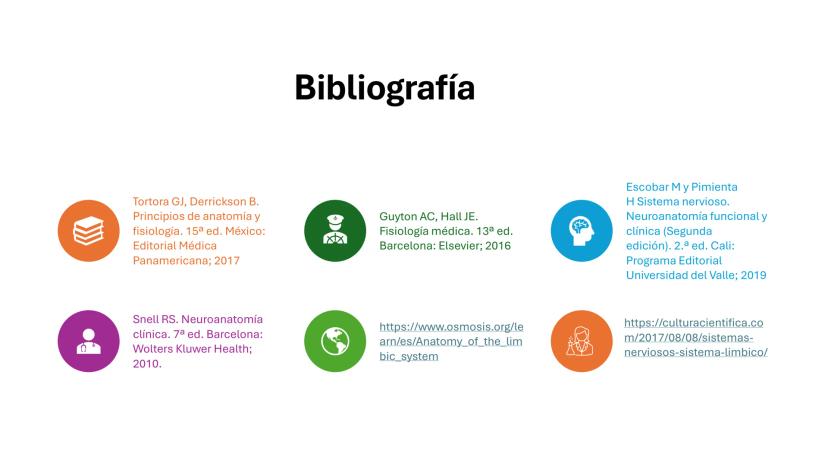 Bibliografía

Tortora GJ, Derrickson B. Principios de anatomía y fisiología. 15ª ed. México: Editorial Médica Panamericana; 2017

Guyton AC, Hall JE. Fisiología médica. 13ª ed. Barcelona: Elsevier; 2016

Escobar M y Pimienta H Sistema nervioso. Neuroanatomía funcional y clínica (Segunda edición). 2.ª ed. Cali: Programa Editorial Universidad del Valle; 2019

Snell RS. Neuroanatomía clínica. 7ª ed. Barcelona: Wolters Kluwer Health; 2010.

https://www.osmosis.org/learn/es/Anatomy_of_the_limbic_system

https://culturacientifica.com/2017/08/08/sistemas-nerviosos-sistema-limbico/